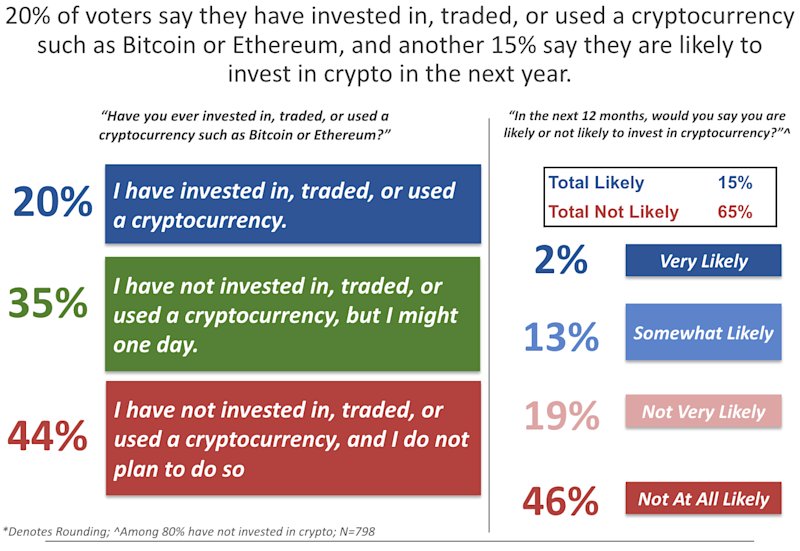 20% of voters say they have invested in, traded, or used a cryptocurrency such as Bitcoin or Ethereum, and another 15% say they are likely to invest in crypto in the next year.

"Have you ever invested in, traded, or used a cryptocurrency such as Bitcoin or Ethereum?"

20%
I have invested in, traded, or used a cryptocurrency.

35%
I have not invested in, traded, or used a cryptocurrency, but I might one day.

44%
I have not invested in, traded, or used a cryptocurrency, and I do not plan to do so

"In the next 12 months, would you say you are likely or not likely to invest in cryptocurrency?"^

Total Likely 15%
Total Not Likely 65%

2% Very Likely

13% Somewhat Likely

19% Not Very Likely

46% Not At All Likely

*Denotes Rounding; ^Among 80% have not invested in crypto; N=798